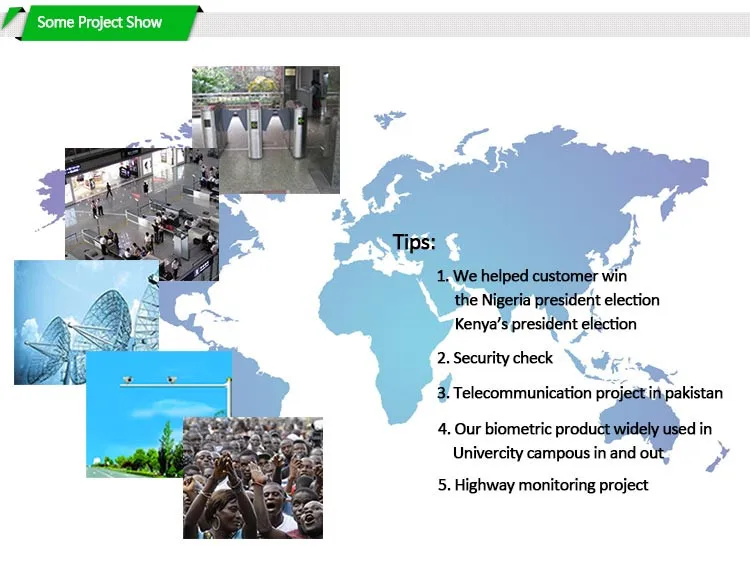 Some Project Show

Tips:

1. We helped customer win the Nigeria president election Kenya's president election

2. Security check

3. Telecommunication project in pakistan

4. Our biometric product widely used in Univercity campous in and out

5. Highway monitoring project